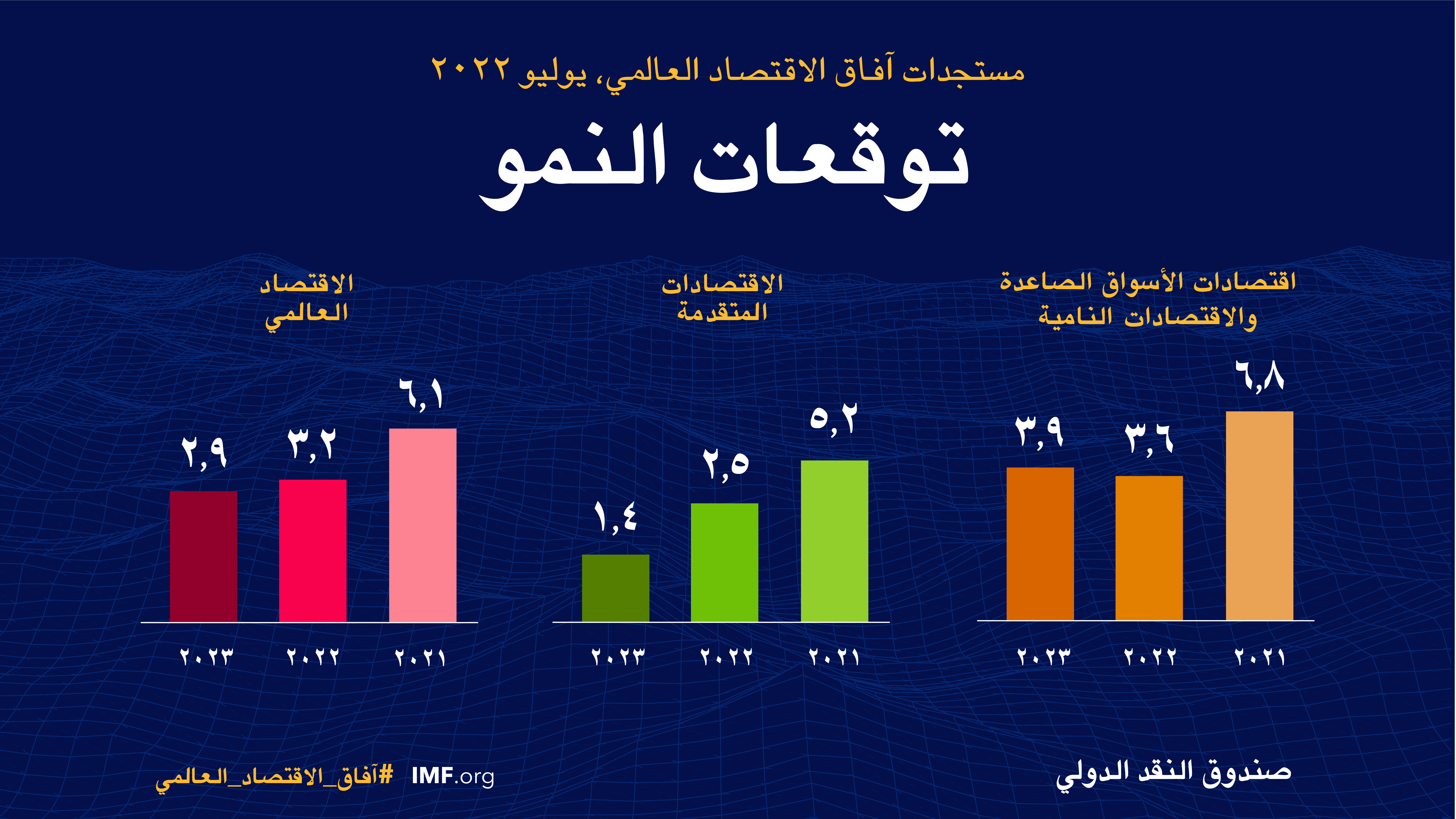 مستجدات آفاق الاقتصاد العالمي، يوليو ٢٠٢٢

توقعات النمو

اقتصادات الأسواق الصاعدة والاقتصادات النامية

٦,٨ ٣,٦ ٣,٩

٢٠٢١ ٢٠٢٢ ٢٠٢٣

الاقتصادات المتقدمة

٥,٢ ٢,٥ ١,٤

٢٠٢١ ٢٠٢٢ ٢٠٢٣

الاقتصاد العالمي

٦,١ ٣,٢ ٢,٩

٢٠٢١ ٢٠٢٢ ٢٠٢٣

صندوق النقد الدولي

IMF.org #آفاق_الاقتصاد_العالمي